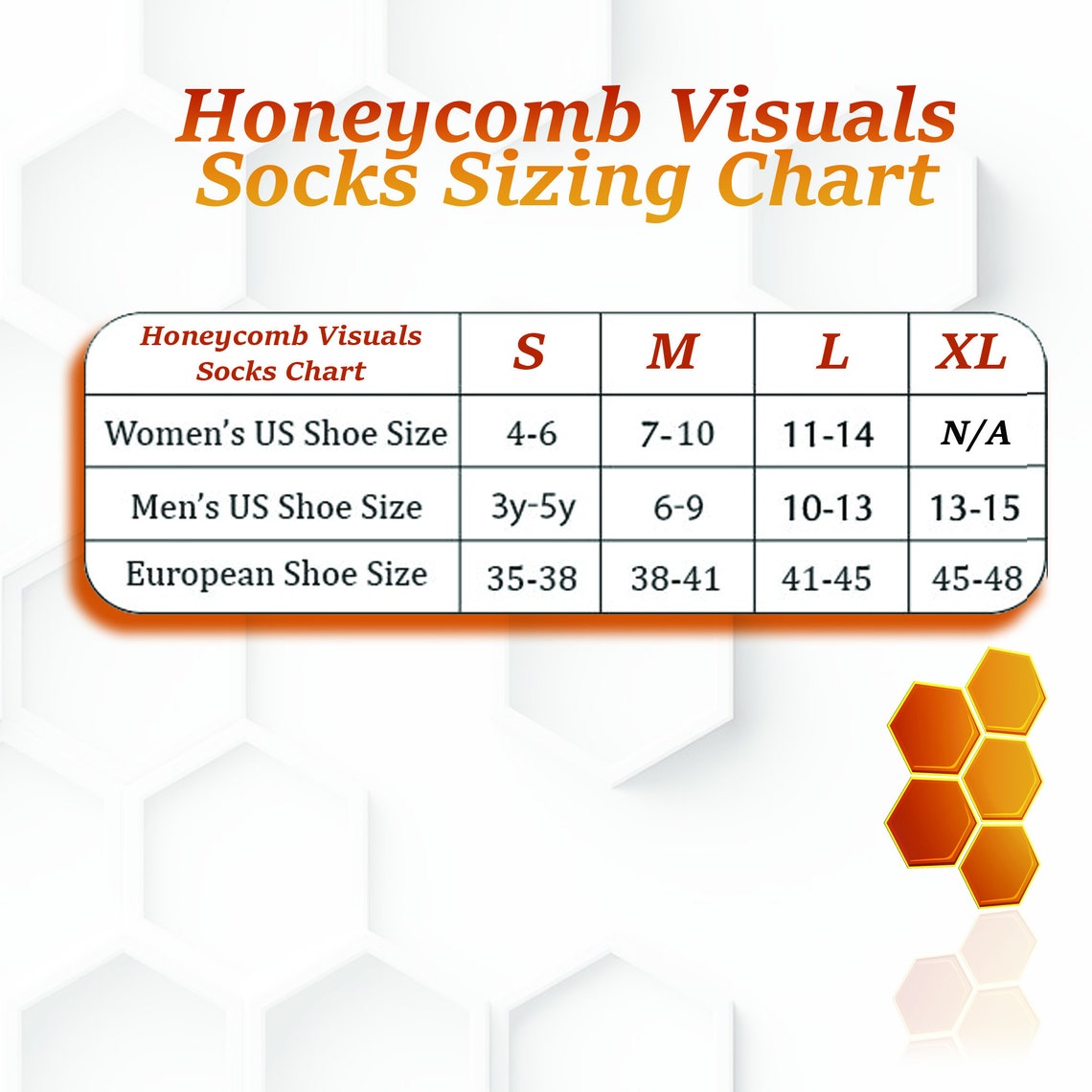 Honeycomb Visuals
Socks Sizing Chart

| Honeycomb Visuals Socks Chart | S | M | L | XL |
|---|---|---|---|---|
| Women's US Shoe Size | 4-6 | 7-10 | 11-14 | N/A |
| Men's US Shoe Size | 3y-5y | 6-9 | 10-13 | 13-15 |
| European Shoe Size | 35-38 | 38-41 | 41-45 | 45-48 |